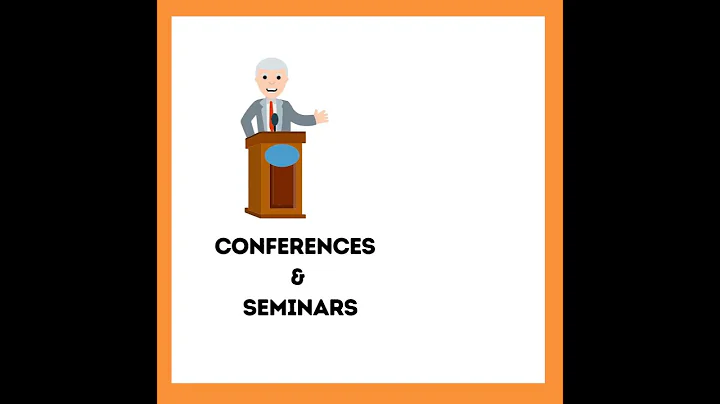 CONFERENCES
&
SEMINARS